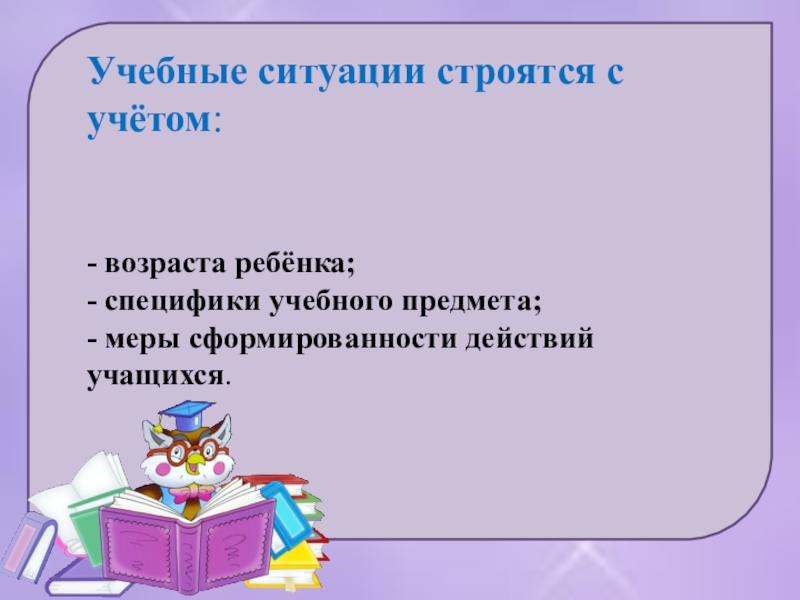 Учебные ситуации строятся с учётом:

- возраста ребёнка;
- специфики учебного предмета;
- меры сформированности действий учащихся.